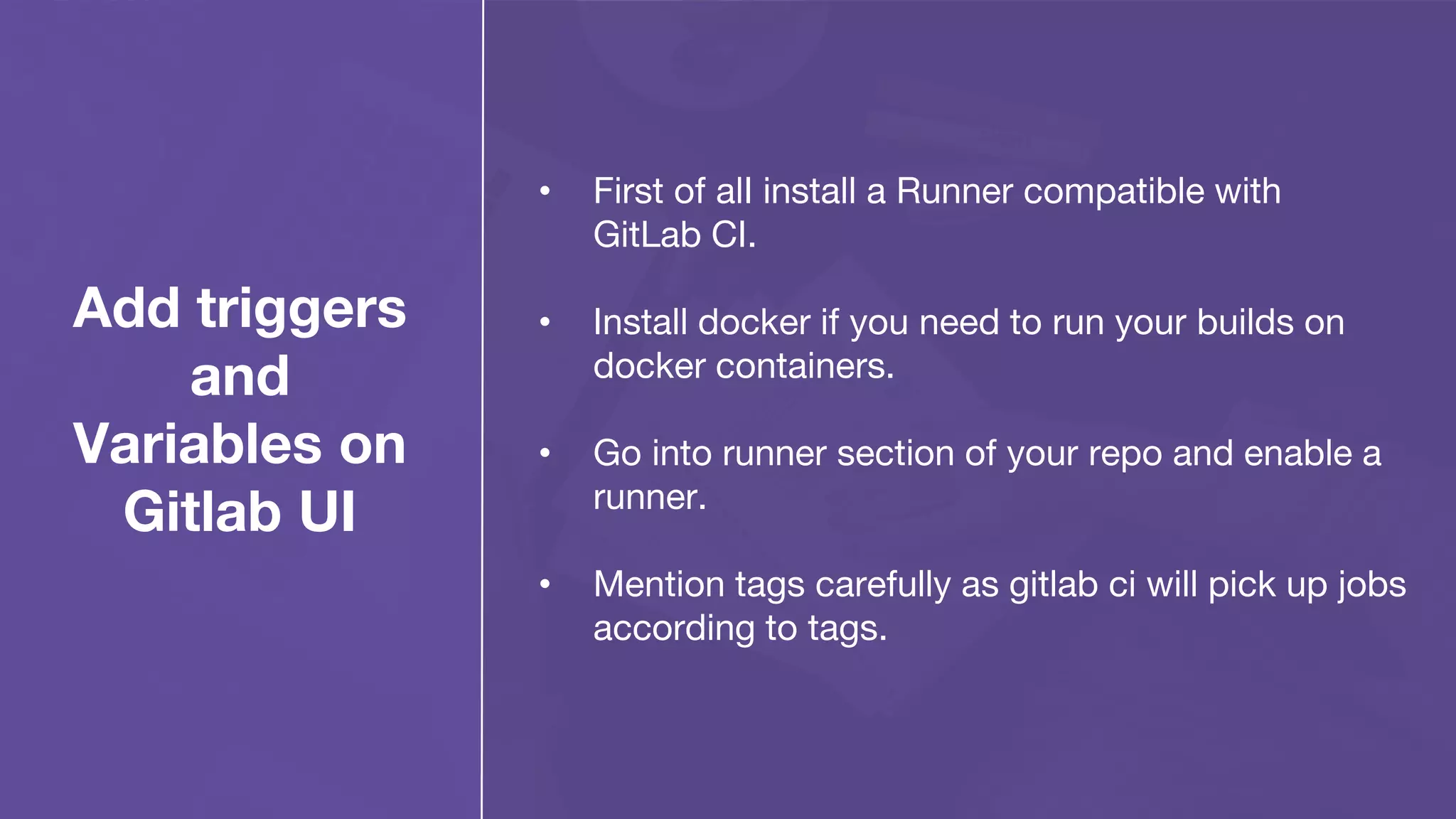 Add triggers and Variables on Gitlab UI

• First of all install a Runner compatible with GitLab CI.

• Install docker if you need to run your builds on docker containers.

• Go into runner section of your repo and enable a runner.

• Mention tags carefully as gitlab ci will pick up jobs according to tags.